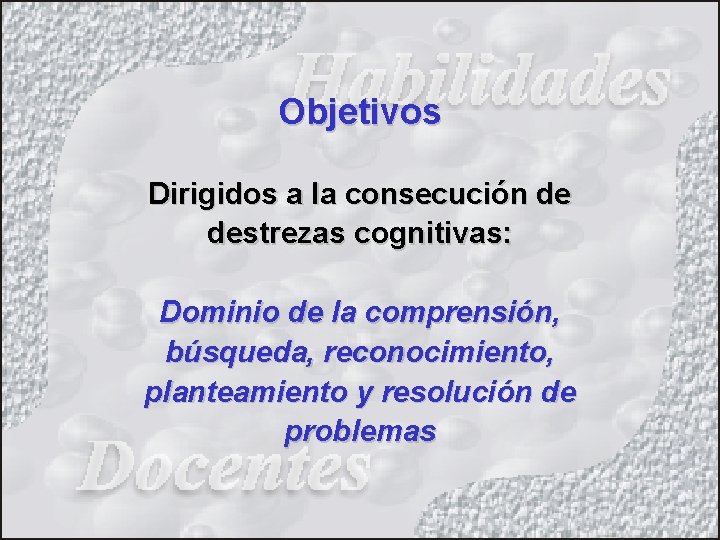 Habilidades

Objetivos

Dirigidos a la consecución de destrezas cognitivas:

Dominio de la comprensión, búsqueda, reconocimiento, planteamiento y resolución de problemas

Docentes